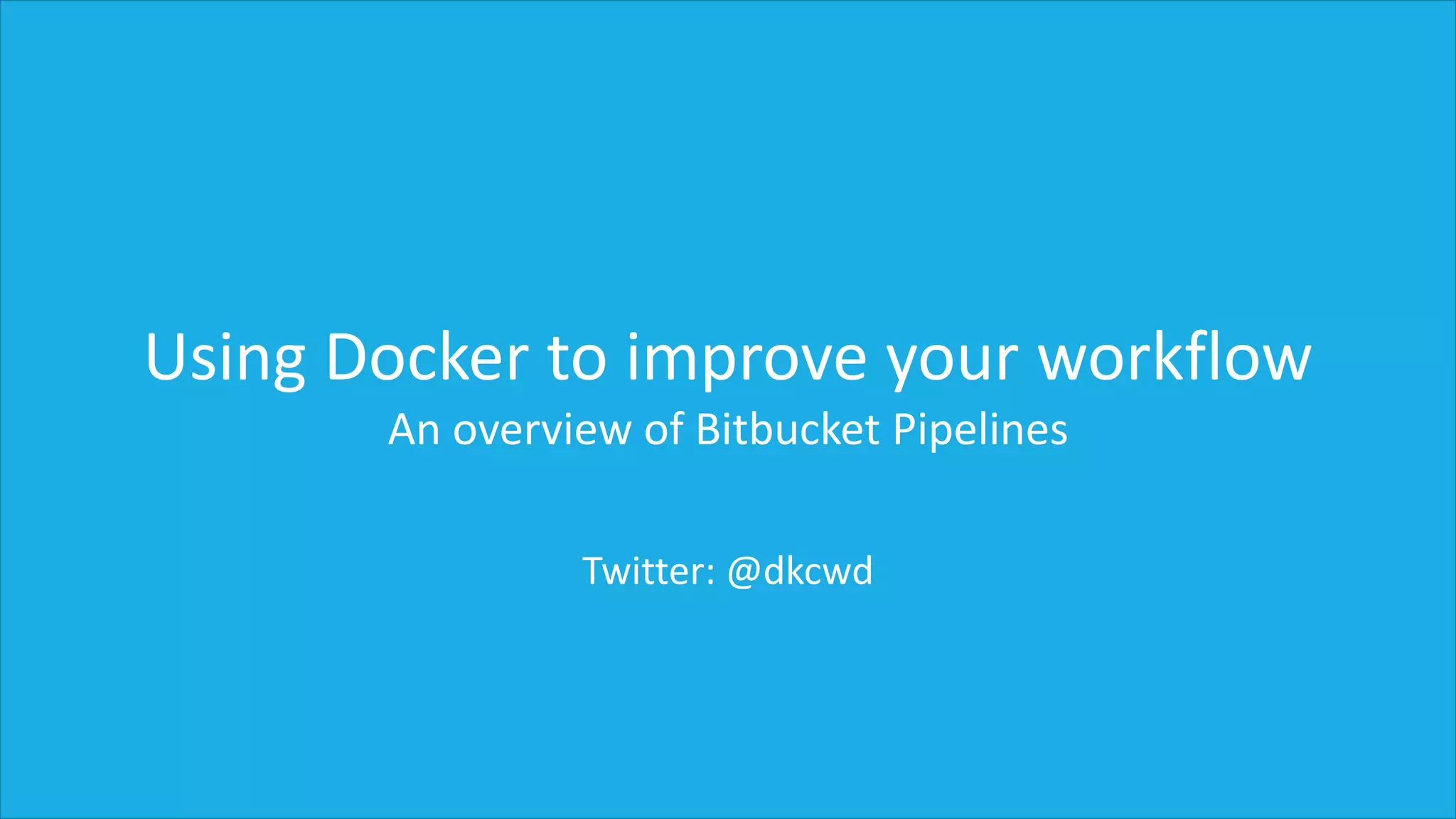 Using Docker to improve your workflow

An overview of Bitbucket Pipelines

Twitter: @dkcwd